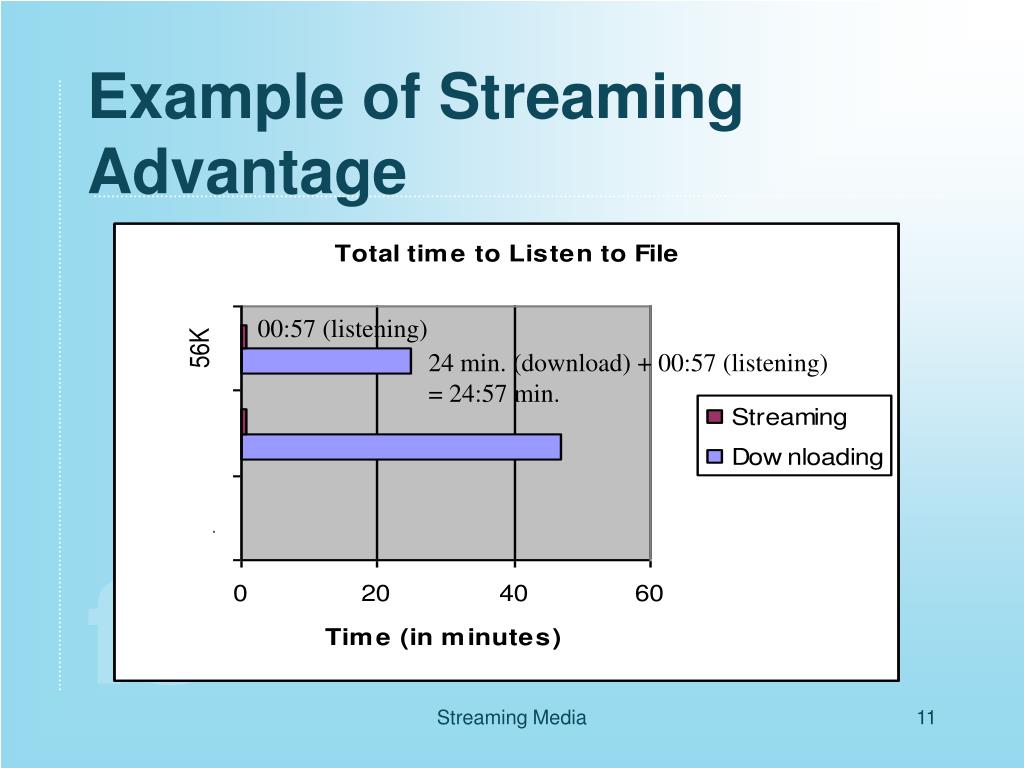 Example of Streaming Advantage

Total time to Listen to File

56K

00:57 (listening)

24 min. (download) + 00:57 (listening) = 24:57 min.

Streaming

Dow nloading

0
20
40
60

Time (in minutes)

Streaming Media

11